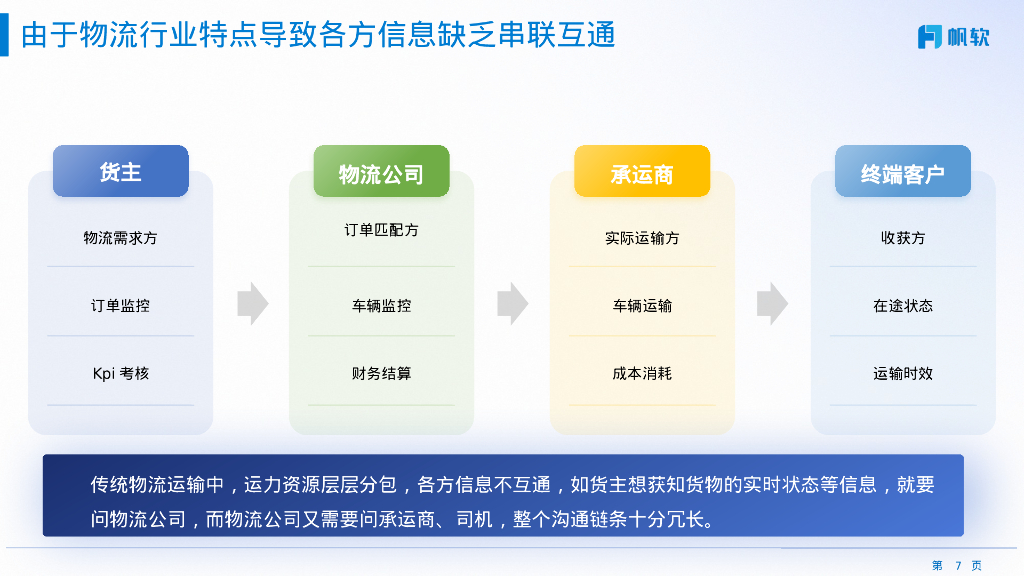 由于物流行业特点导致各方信息缺乏串联互通

帆软

货主
物流需求方
订单监控
Kpi 考核

物流公司
订单匹配方
车辆监控
财务结算

承运商
实际运输方
车辆运输
成本消耗

终端客户
收获方
在途状态
运输时效

传统物流运输中，运力资源层层分包，各方信息不互通，如货主想获知货物的实时状态等信息，就要问物流公司，而物流公司又需要问承运商、司机，整个沟通链条十分冗长。

第 7 页